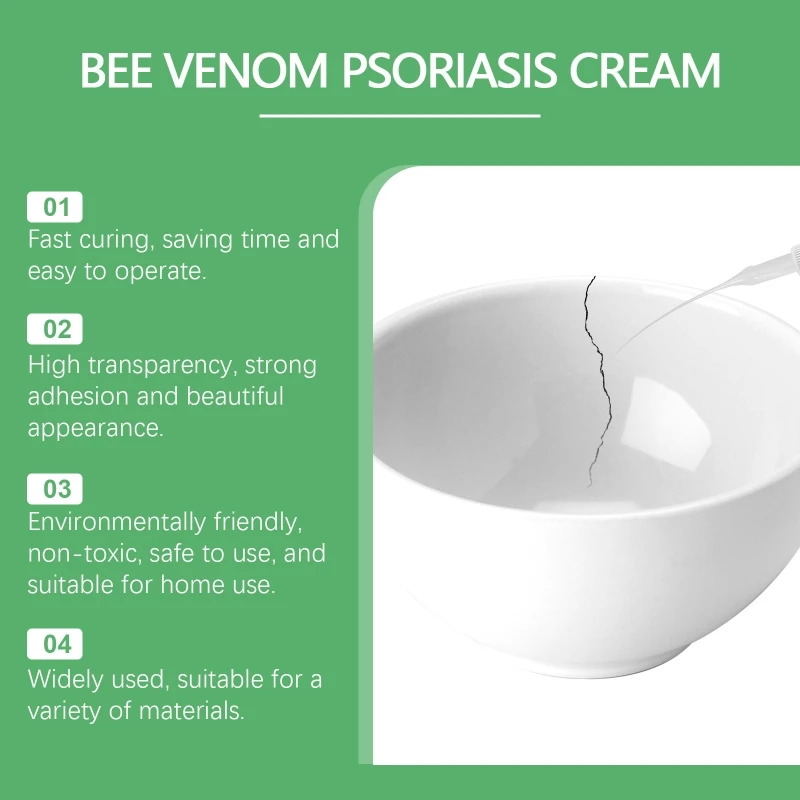 BEE VENOM PSORIASIS CREAM

01
Fast curing, saving time and easy to operate.

02
High transparency, strong adhesion and beautiful appearance.

03
Environmentally friendly, non-toxic, safe to use, and suitable for home use.

04
Widely used, suitable for a variety of materials.